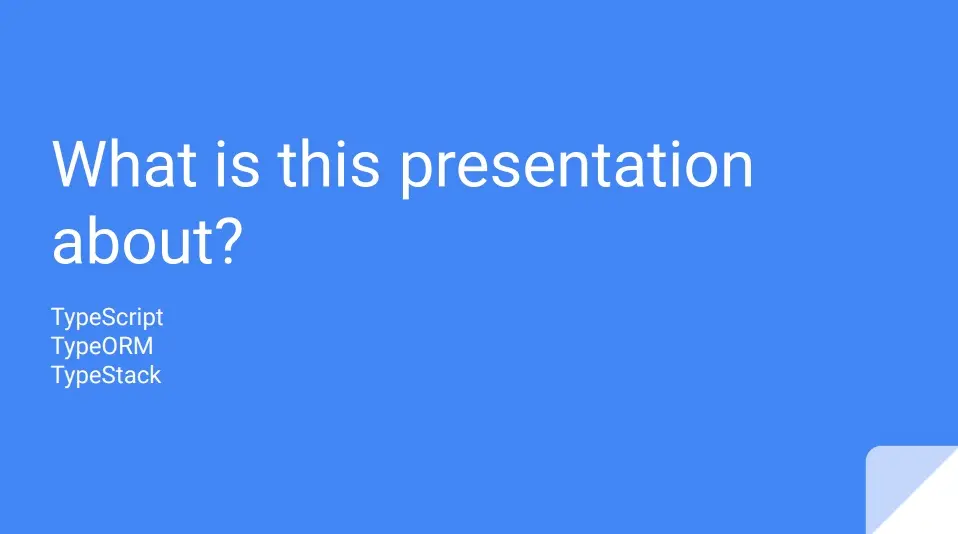 What is this presentation about?

TypeScript
TypeORM
TypeStack